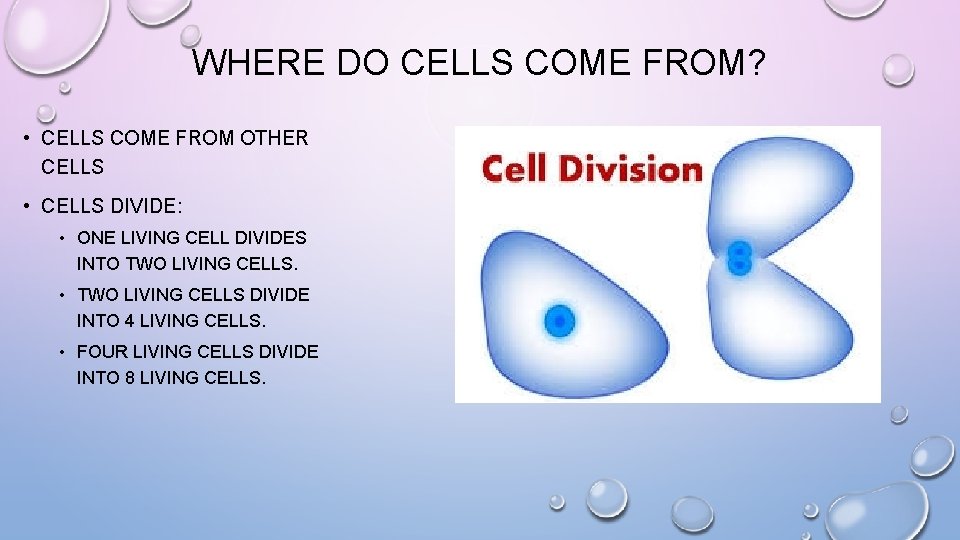 WHERE DO CELLS COME FROM?

• CELLS COME FROM OTHER CELLS

• CELLS DIVIDE:

• ONE LIVING CELL DIVIDES INTO TWO LIVING CELLS.

• TWO LIVING CELLS DIVIDE INTO 4 LIVING CELLS.

• FOUR LIVING CELLS DIVIDE INTO 8 LIVING CELLS.

Cell Division